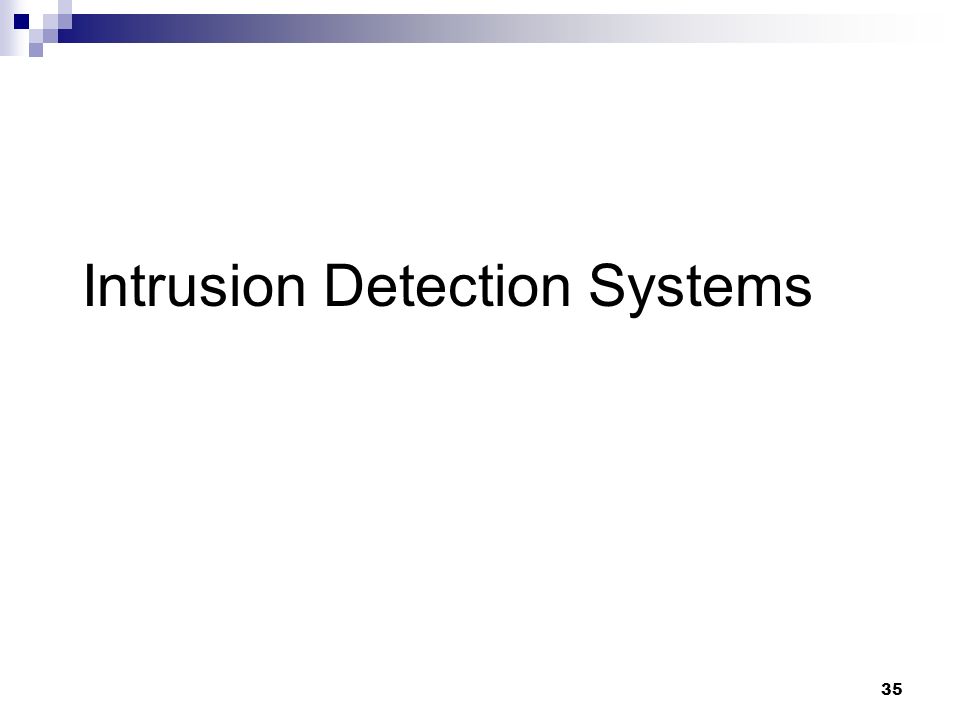 Intrusion Detection Systems

35